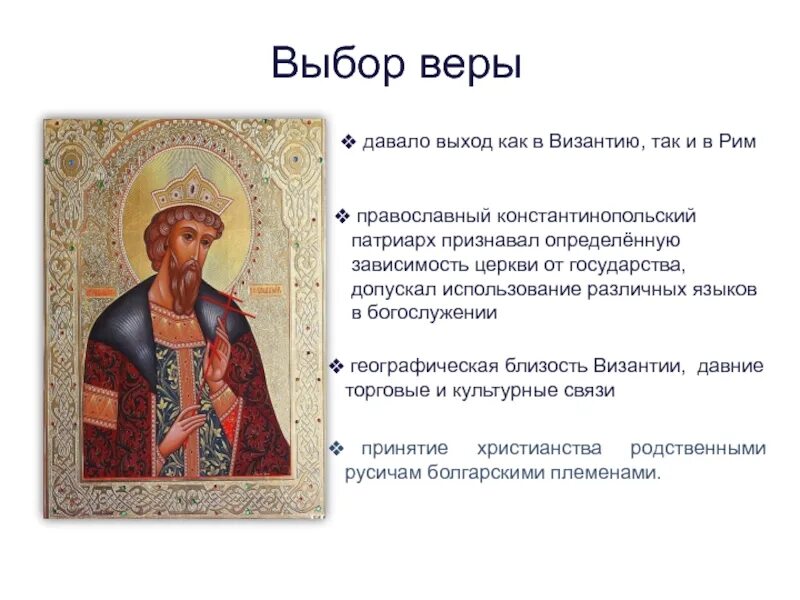 Выбор веры

❖ давало выход как в Византию, так и в Рим

❖ православный константинопольский патриарх признавал определённую зависимость церкви от государства, допускал использование различных языков в богослужении

❖ географическая близость Византии, давние торговые и культурные связи

❖ принятие христианства родственными русичам болгарскими племенами.